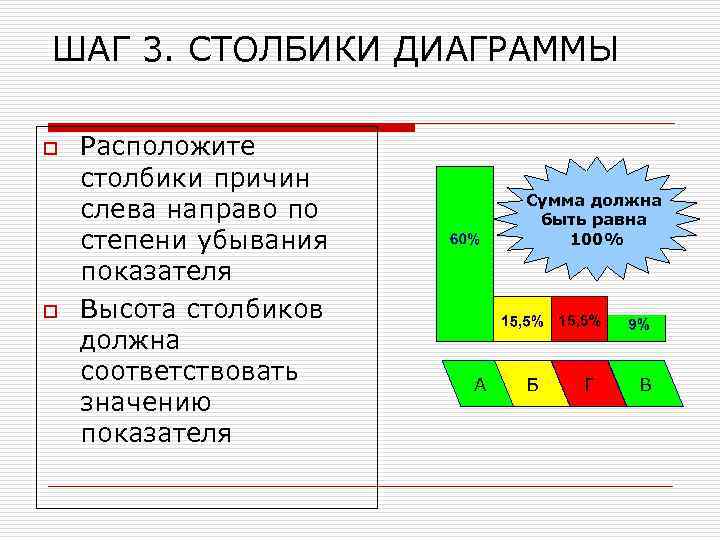 ШАГ 3. СТОЛБИКИ ДИАГРАММЫ

Расположите столбики причин слева направо по степени убывания показателя

Высота столбиков должна соответствовать значению показателя

Сумма должна быть равна 100%

60%

15,5%

15,5%

9%

А

Б

Г

В